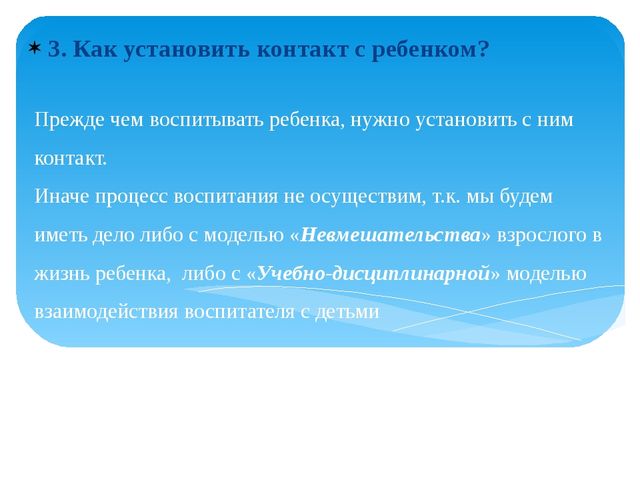 3. Как установить контакт с ребенком?

Прежде чем воспитывать ребенка, нужно установить с ним контакт.
Иначе процесс воспитания не осуществим, т.к. мы будем иметь дело либо с моделью «Невмешательства» взрослого в жизнь ребенка,  либо с «Учебно-дисциплинарной» моделью взаимодействия воспитателя с детьми